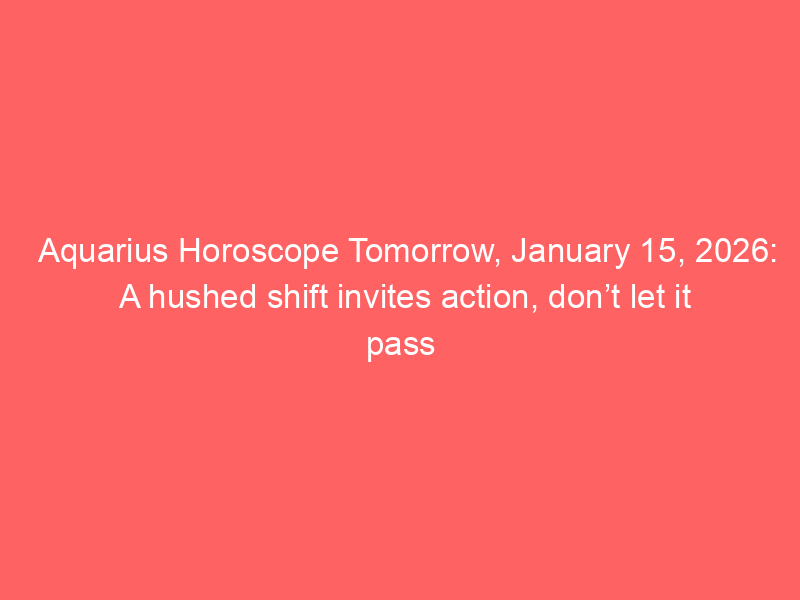 Aquarius Horoscope Tomorrow, January 15, 2026: A hushed shift invites action, don’t let it pass